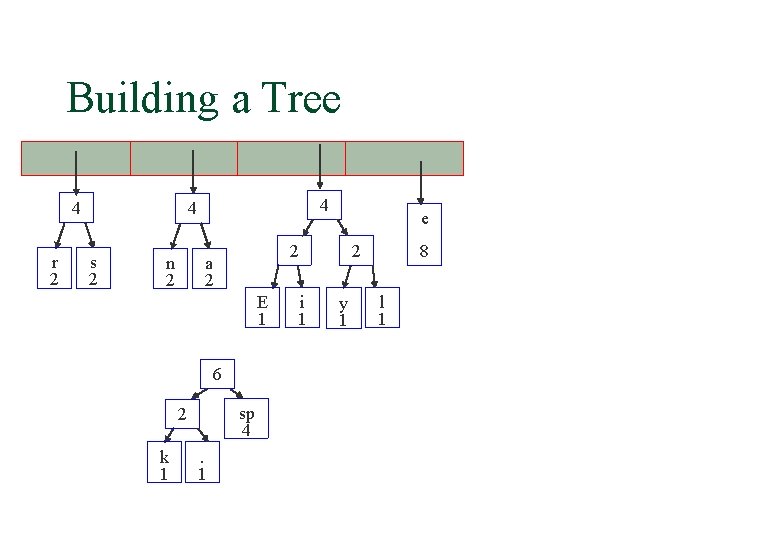 Building a Tree

4

r
2

s
2

4

n
2

a
2

4

2

2

E
1

i
1

y
1

l
1

e
8

6

2

sp
4

k
1

.
1